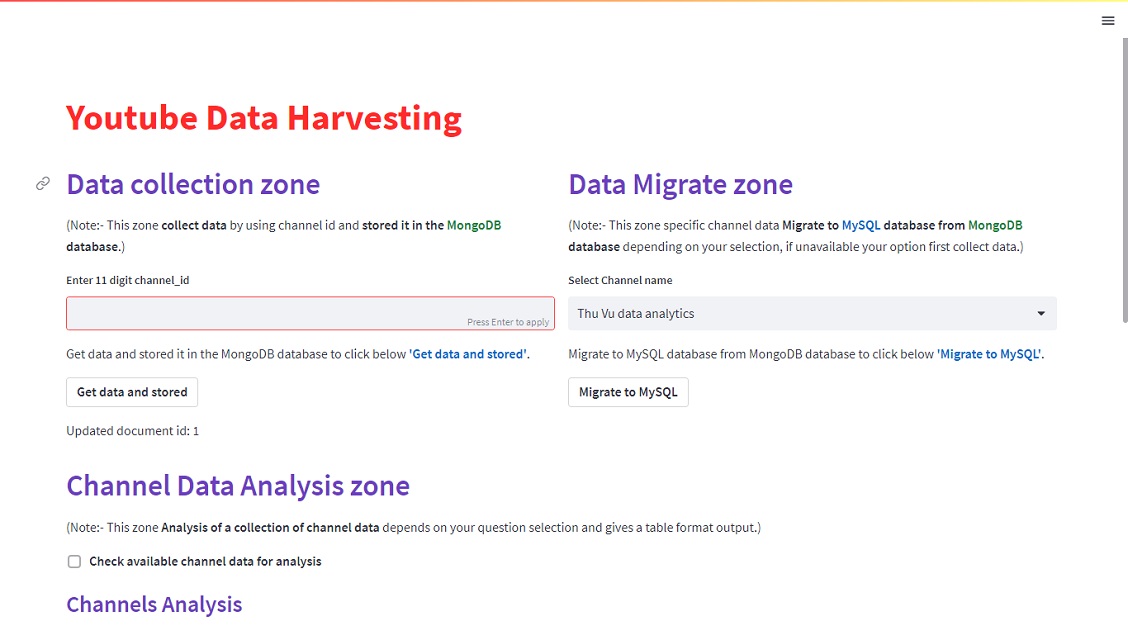 Youtube Data Harvesting

Data collection zone

(Note:- This zone collect data by using channel id and stored it in the MongoDB database.)

Enter 11 digit channel_id

Press Enter to apply

Get data and stored it in the MongoDB database to click below 'Get data and stored'.

Get data and stored

Updated document id: 1

Data Migrate zone

(Note:- This zone specific channel data Migrate to MySQL database from MongoDB database depending on your selection, if unavailable your option first collect data.)

Select Channel name

Thu Vu data analytics

Migrate to MySQL database from MongoDB database to click below 'Migrate to MySQL'.

Migrate to MySQL

Channel Data Analysis zone

(Note:- This zone Analysis of a collection of channel data depends on your question selection and gives a table format output.)

Check available channel data for analysis

Channels Analysis